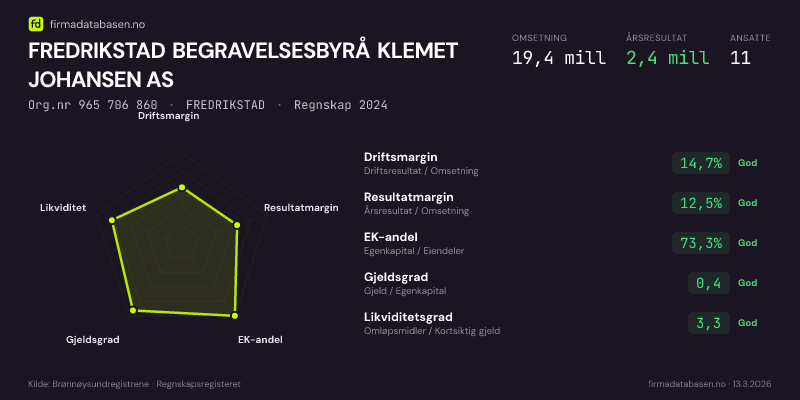 fd firmadatabasen.no

FREDRIKSTAD BEGRAVELSESBYRÅ KLEMET JOHANSEN AS

Org.nr 965 706 860 · FREDRIKSTAD · Regnskap 2024

OMSETNING
19,4 mill

ÅRSRESULTAT
2,4 mill

ANSATTE
11

Driftsmargin
Resultatmargin
EK-andel
Gjeldsgrad
Likviditet

Driftsmargin
Driftsresultat / Omsetning
14,7% God

Resultatmargin
Årsresultat / Omsetning
12,5% God

EK-andel
Egenkapital / Eiendeler
73,3% God

Gjeldsgrad
Gjeld / Egenkapital
0,4 God

Likviditetsgrad
Omløpsmidler / Kortsiktig gjeld
3,3 God

Kilde: Brønnøysundregistrene · Regnskapsregisteret

firmadatabasen.no · 13.3.2026